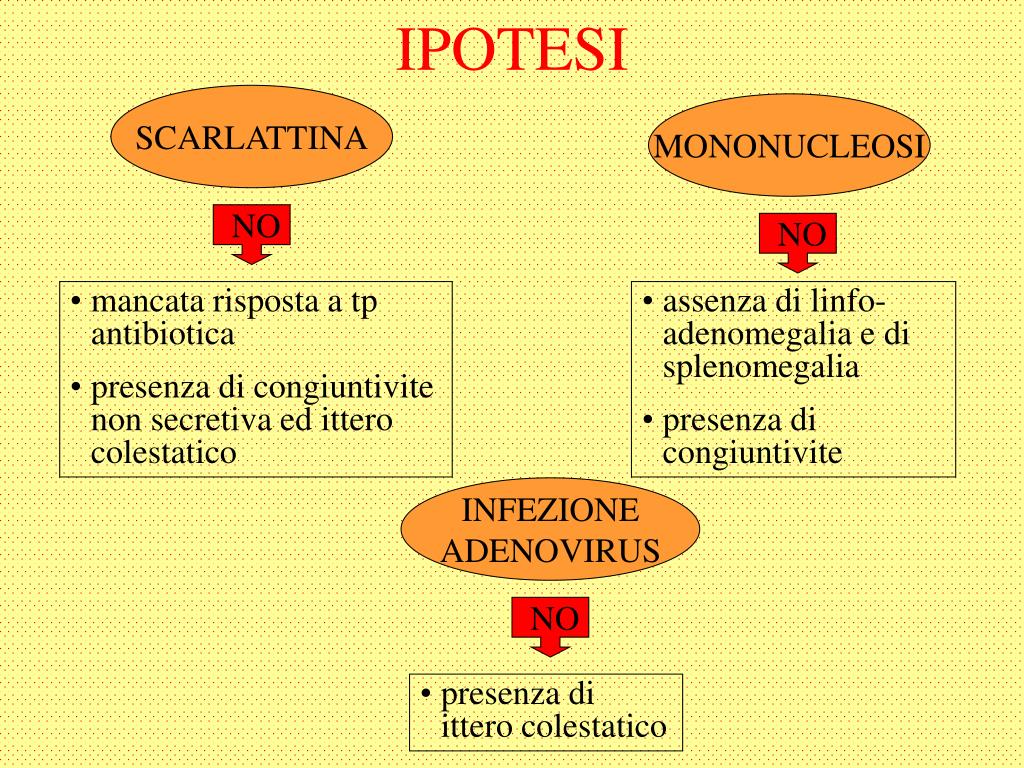 IPOTESI

SCARLATTINA

NO

• mancata risposta a tp antibiotica
• presenza di congiuntivite non secretiva ed ittero colestatico

MONONUCLEOSI

NO

• assenza di linfo-adenomegalia e di splenomegalia
• presenza di congiuntivite

INFEZIONE ADENOVIRUS

NO

• presenza di ittero colestatico